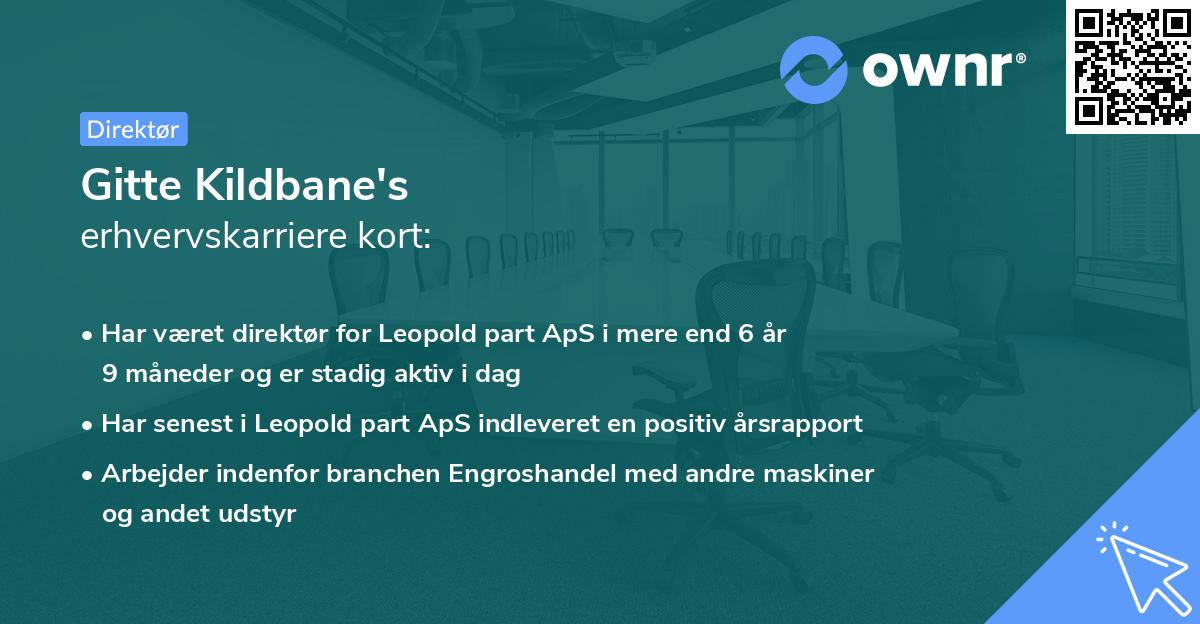 ownr®

Direktør

Gitte Kildbane's
erhvervskarriere kort:

• Har været direktør for Leopold part ApS i mere end 6 år 9 måneder og er stadig aktiv i dag

• Har senest i Leopold part ApS indleveret en positiv årsrapport

• Arbejder indenfor branchen Engroshandel med andre maskiner og andet udstyr